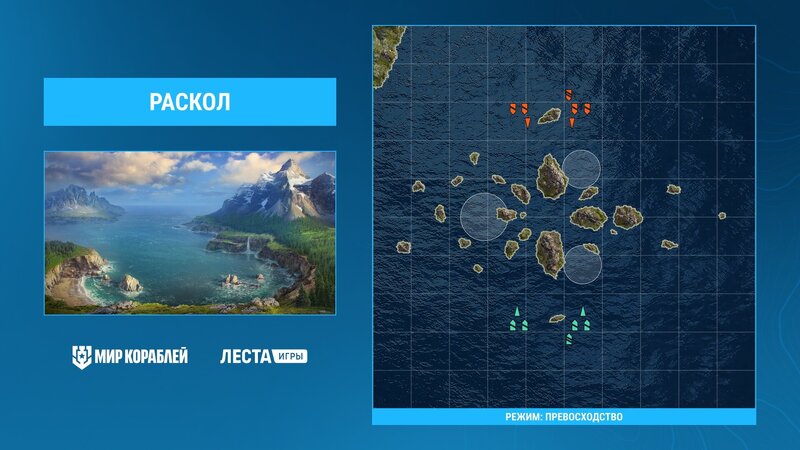 РАСКОЛ

МИР КОРАБЛЕЙ

ЛЕСТА ИГРЫ

РЕЖИМ: ПРЕВОСХОДСТВО